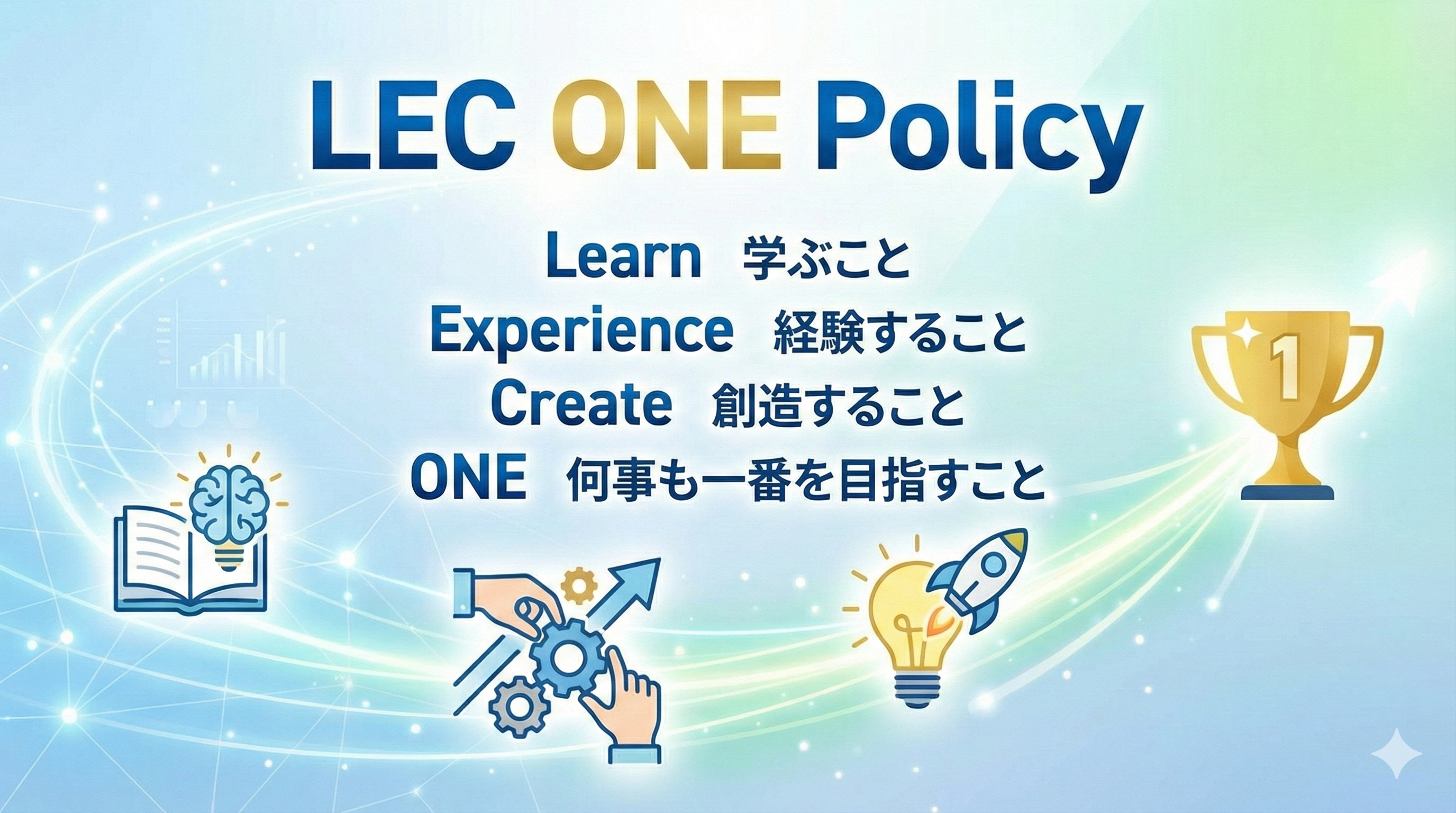 LEC ONE Policy

Learn 学ぶこと
Experience 経験すること
Create 創造すること
ONE 何事も一番を目指すこと

1